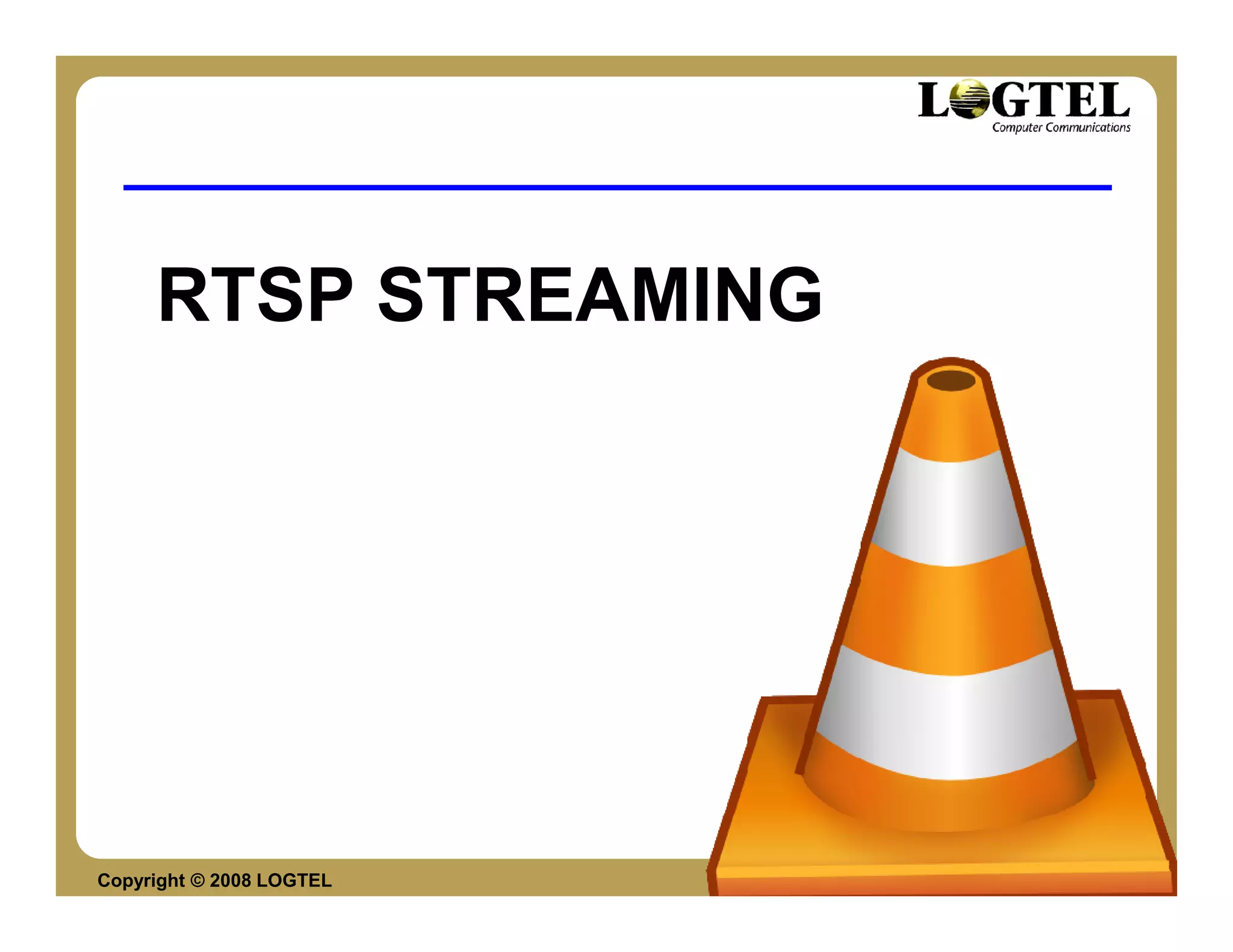 LOGTEL
Computer Communications

RTSP STREAMING

Copyright © 2008 LOGTEL